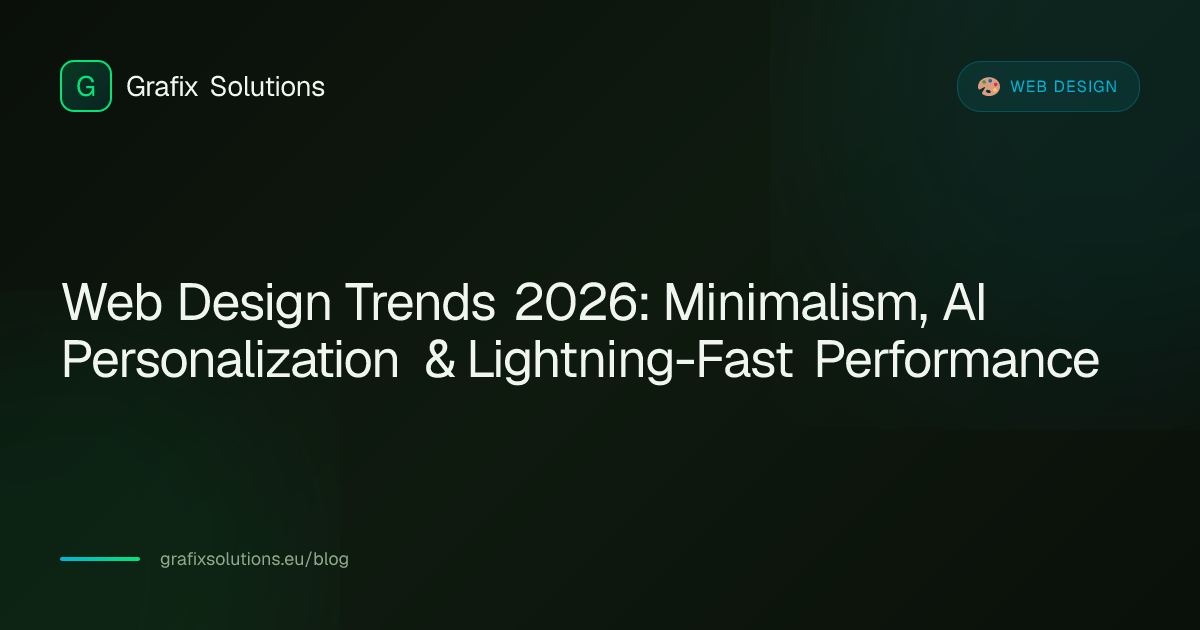 G Grafix Solutions

WEB DESIGN

Web Design Trends 2026: Minimalism, AI Personalization & Lightning-Fast Performance

grafixsolutions.eu/blog